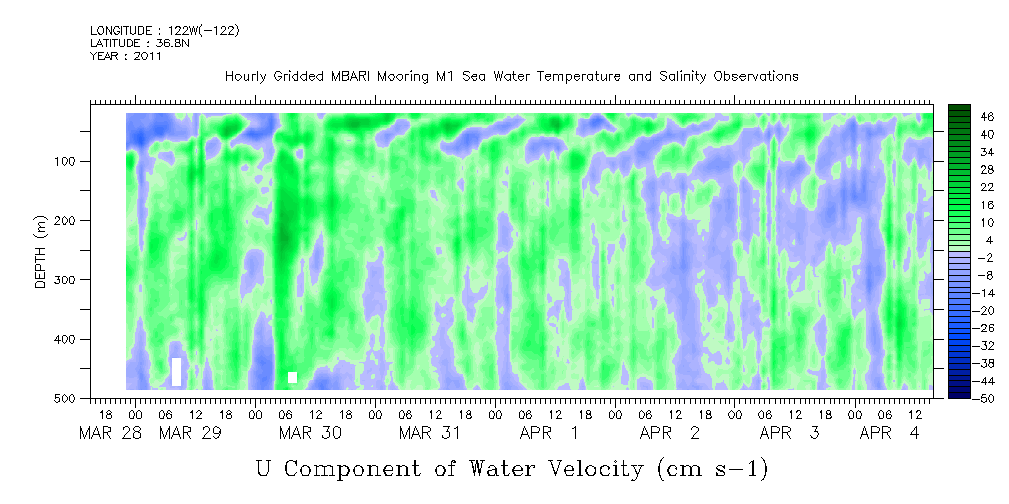 LONGITUDE : 122W(-122)
LATITUDE : 36.8N
YEAR : 2011

Hourly Gridded MBARI Mooring M1 Sea Water Temperature and Salinity Observations

DEPTH (m)

100
200
300
400
500

46
40
34
28
22
16
10
4
-2
-8
-14
-20
-26
-32
-38
-44
-50

18 00 06 12 18 00 06 12 18 00 06 12 18 00 06 12 18 00 06 12 18 00 06 12 18 00 06 12
MAR 28 MAR 29 MAR 30 MAR 31 APR 1 APR 2 APR 3 APR 4

U Component of Water Velocity (cm s-1)